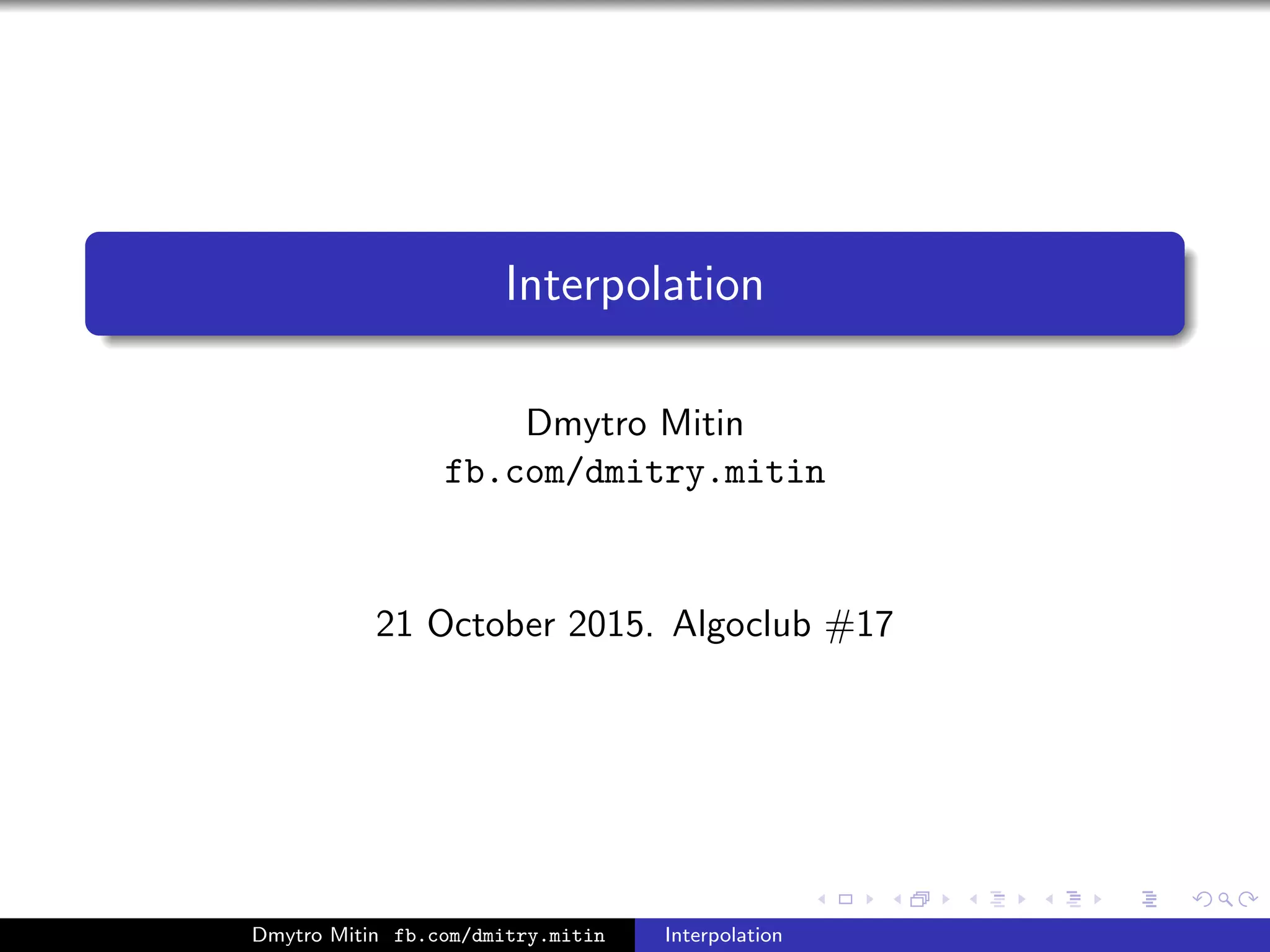 Interpolation

Dmytro Mitin
fb.com/dmitry.mitin

21 October 2015. Algoclub #17

Dmytro Mitin fb.com/dmitry.mitin Interpolation